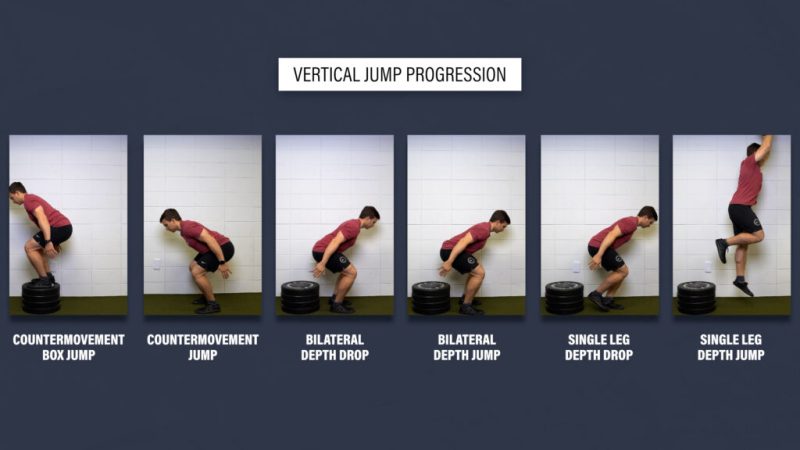 VERTICAL JUMP PROGRESSION

COUNTERMOVEMENT BOX JUMP

COUNTERMOVEMENT JUMP

BILATERAL DEPTH DROP

BILATERAL DEPTH JUMP

SINGLE LEG DEPTH DROP

SINGLE LEG DEPTH JUMP